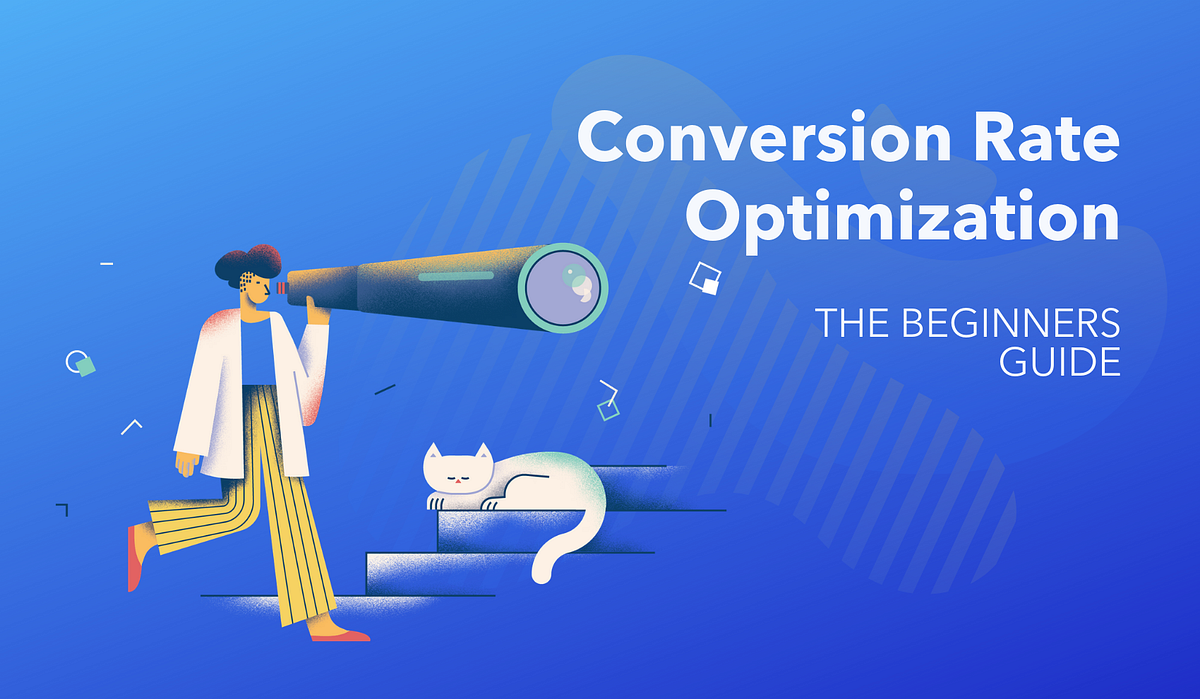 Conversion Rate Optimization

THE BEGINNERS GUIDE